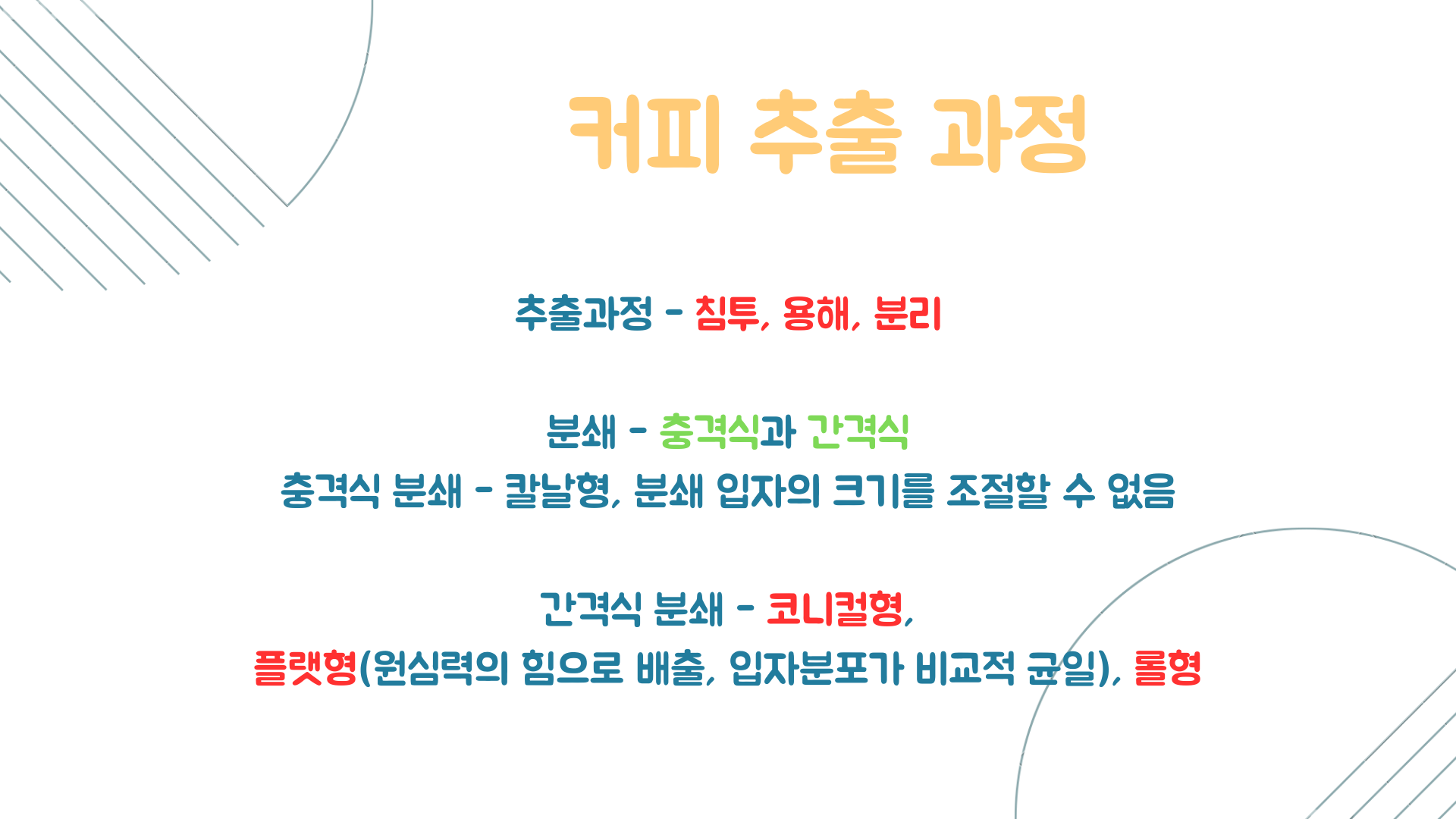 커피 추출 과정

추출과정 - 침투, 용해, 분리

분쇄 - 충격식과 간격식
충격식 분쇄 - 칼날형, 분쇄 입자의 크기를 조절할 수 없음

간격식 분쇄 - 코니컬형,
플랫형(원심력의 힘으로 배출, 입자분포가 비교적 균일), 롤형